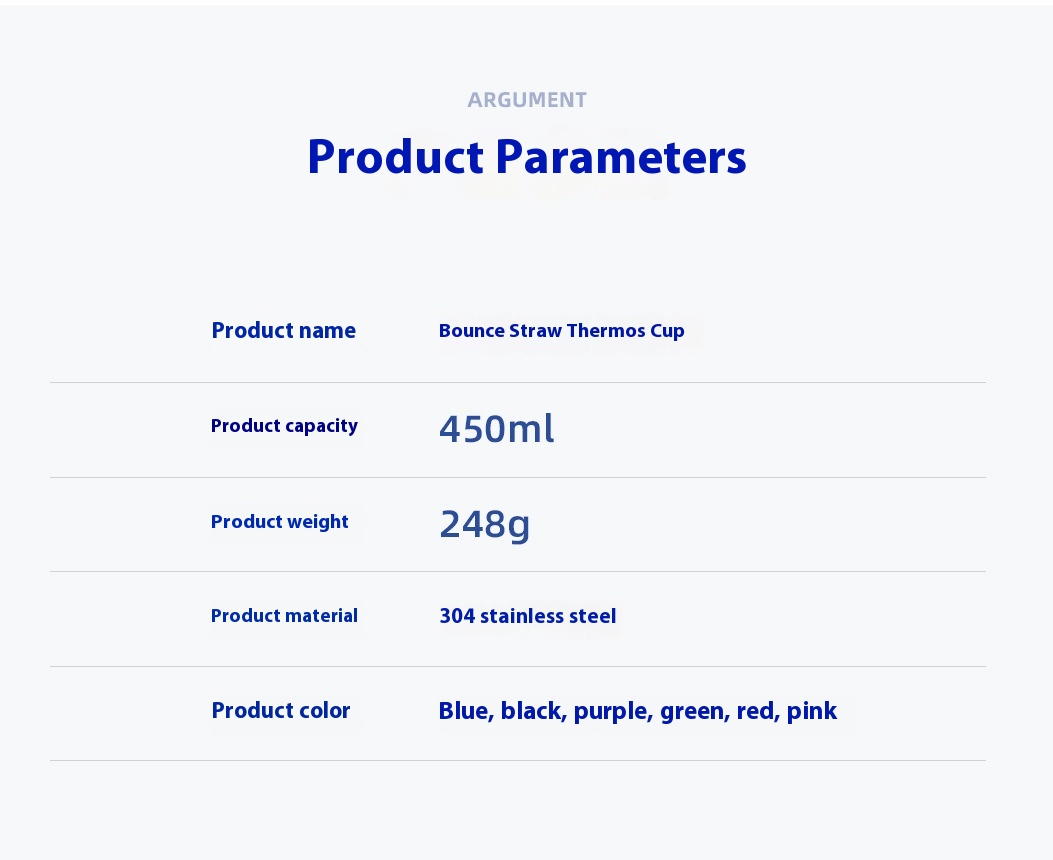 ARGUMENT

Product Parameters

| Product name | Bounce Straw Thermos Cup |
|---|---|
| Product capacity | 450ml |
| Product weight | 248g |
| Product material | 304 stainless steel |
| Product color | Blue, black, purple, green, red, pink |